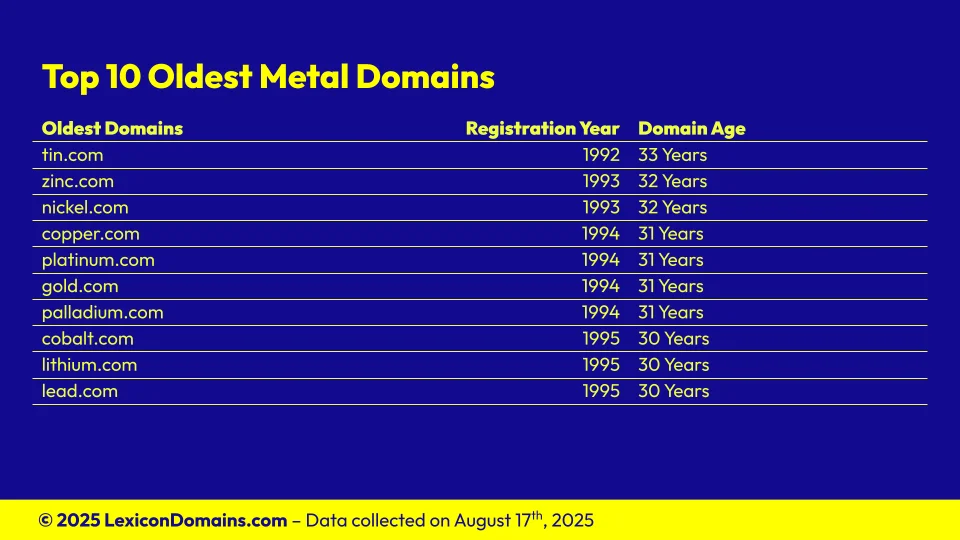 Top 10 Oldest Metal Domains

| Oldest Domains | Registration Year | Domain Age |
|---|---|---|
| tin.com | 1992 | 33 Years |
| zinc.com | 1993 | 32 Years |
| nickel.com | 1993 | 32 Years |
| copper.com | 1994 | 31 Years |
| platinum.com | 1994 | 31 Years |
| gold.com | 1994 | 31 Years |
| palladium.com | 1994 | 31 Years |
| cobalt.com | 1995 | 30 Years |
| lithium.com | 1995 | 30 Years |
| lead.com | 1995 | 30 Years |

© 2025 LexiconDomains.com – Data collected on August 17$^{th}$, 2025